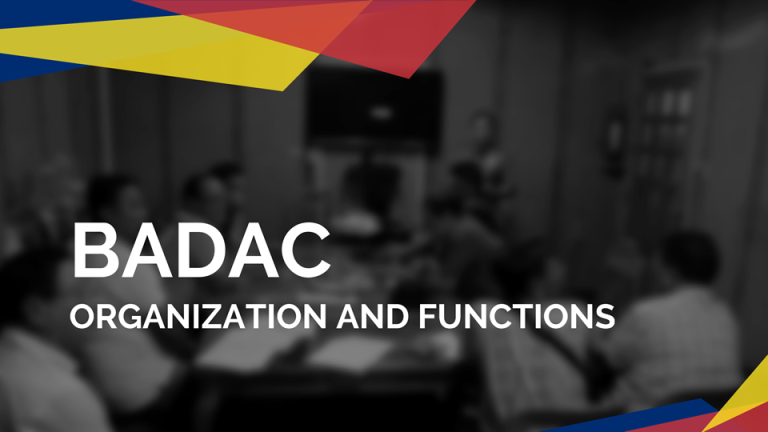 BADAC
ORGANIZATION AND FUNCTIONS